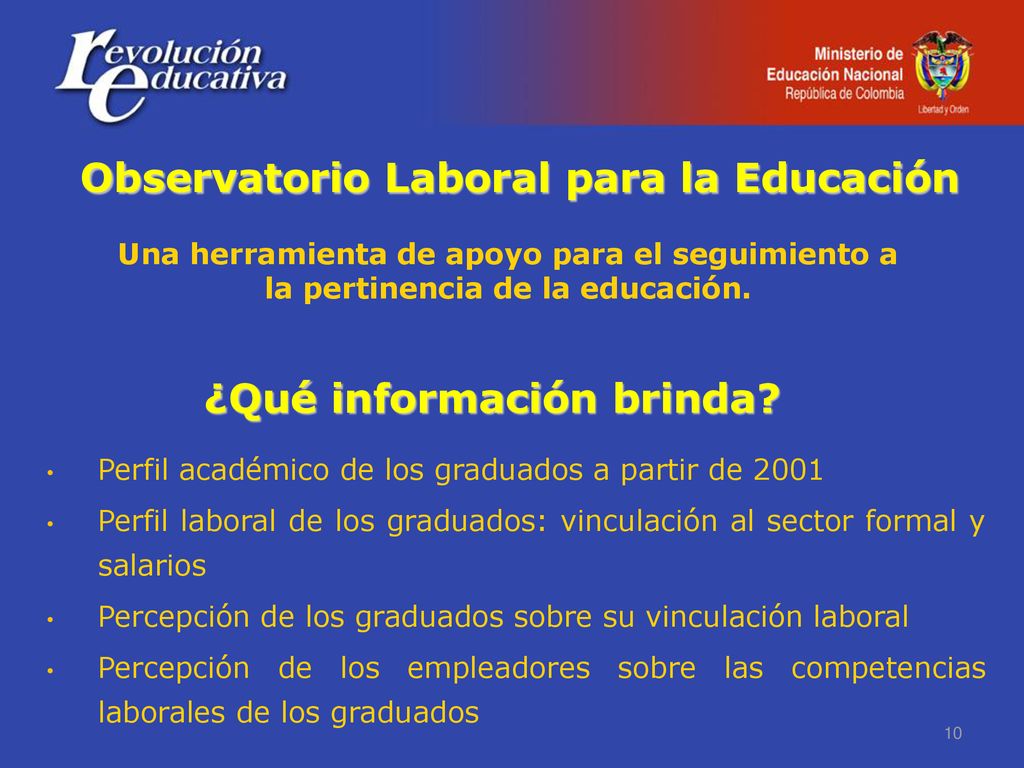 revolución educativa

Ministerio de Educación Nacional
República de Colombia
Libertad y Orden

Observatorio Laboral para la Educación

Una herramienta de apoyo para el seguimiento a la pertinencia de la educación.

¿Qué información brinda?

• Perfil académico de los graduados a partir de 2001
• Perfil laboral de los graduados: vinculación al sector formal y salarios
• Percepción de los graduados sobre su vinculación laboral
• Percepción de los empleadores sobre las competencias laborales de los graduados

10